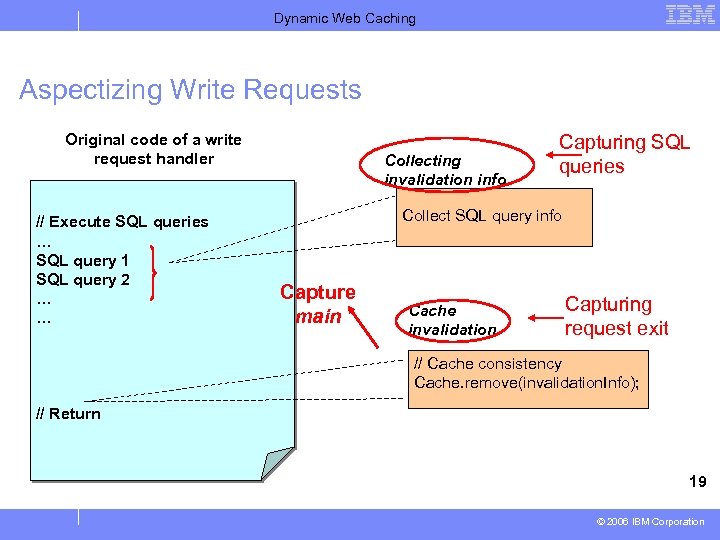 Dynamic Web Caching

IBM

Aspectizing Write Requests

Original code of a write request handler

// Execute SQL queries
...
SQL query 1
SQL query 2
...
...

// Return

Collecting invalidation info

Capturing SQL queries

Collect SQL query info

Capture main

Cache invalidation

Capturing request exit

// Cache consistency
Cache.remove(invalidationInfo);

19

© 2006 IBM Corporation